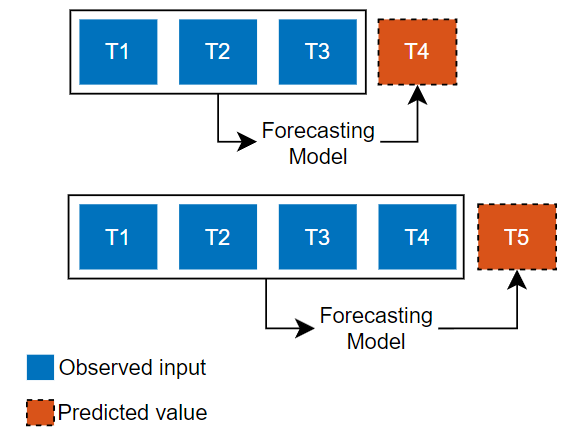 T1 T2 T3 T4

Forecasting Model

T1 T2 T3 T4 T5

Forecasting Model

Observed input

Predicted value